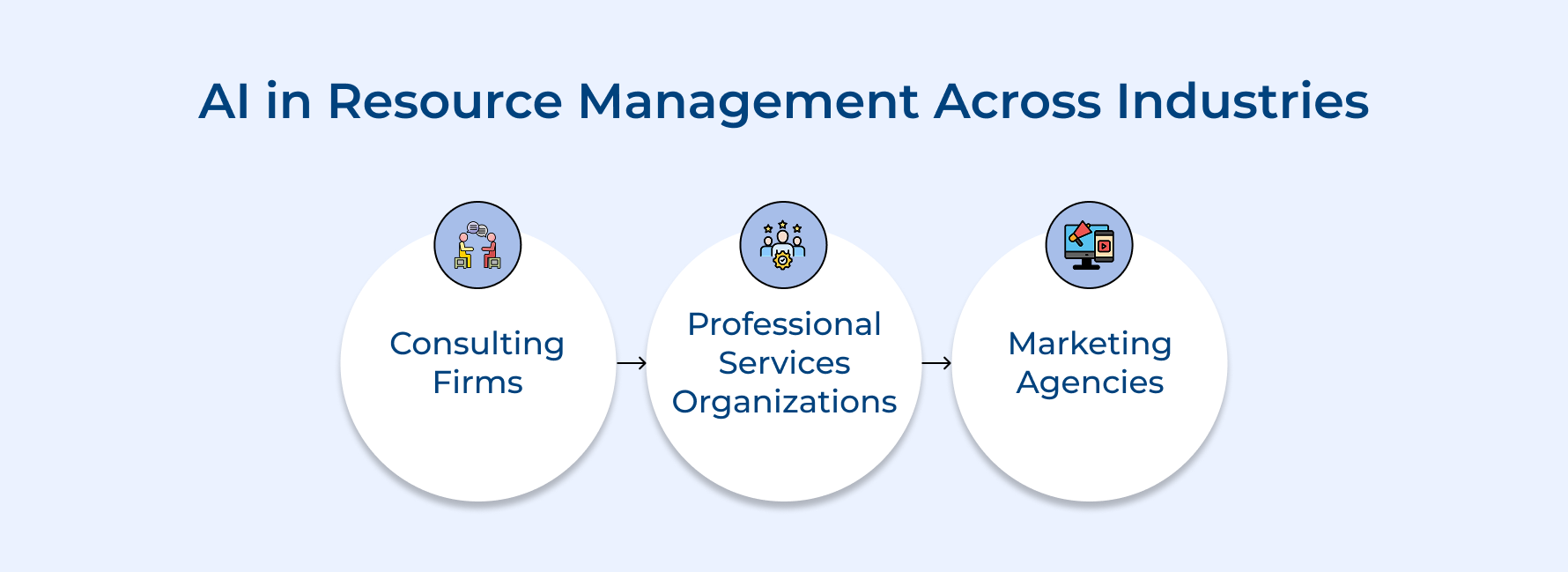 AI in Resource Management Across Industries

Consulting Firms

Professional Services Organizations

Marketing Agencies